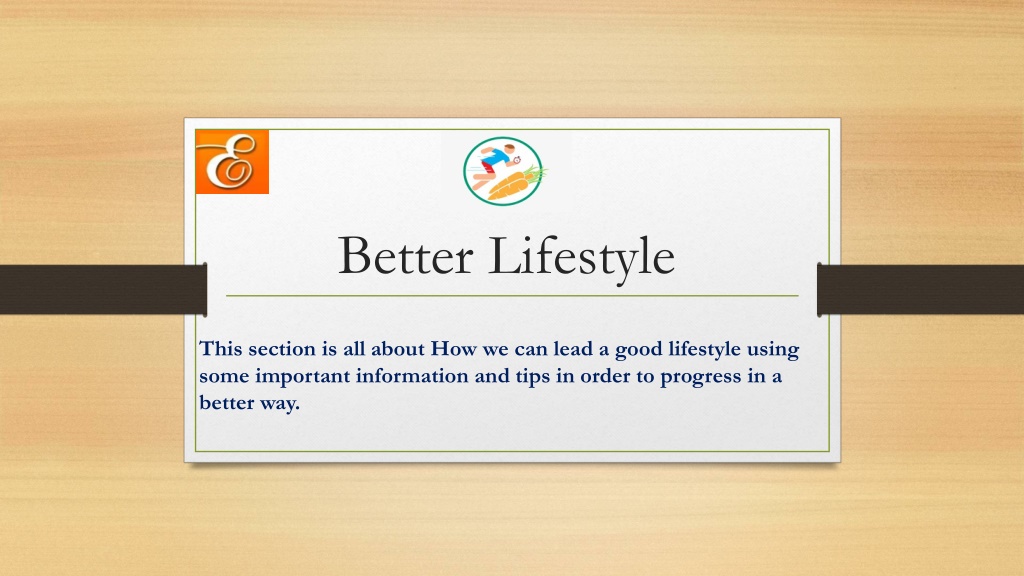 E

Better Lifestyle

This section is all about How we can lead a good lifestyle using some important information and tips in order to progress in a better way.